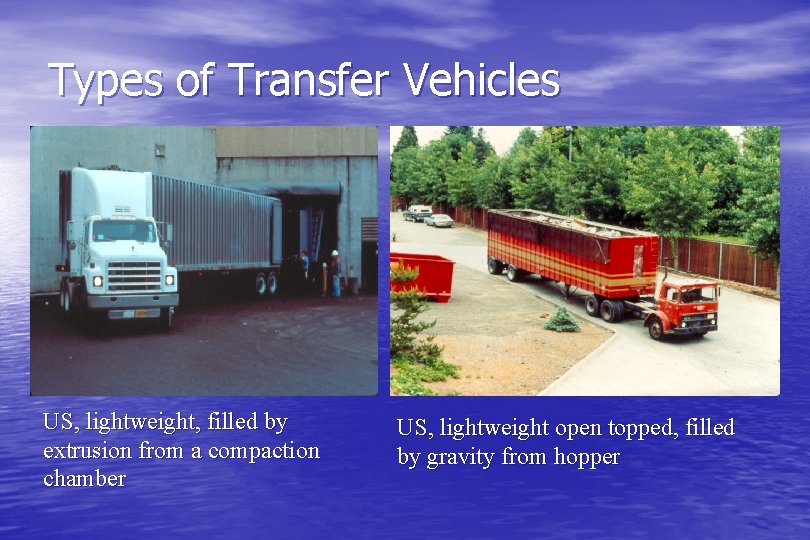 Types of Transfer Vehicles

US, lightweight, filled by extrusion from a compaction chamber

US, lightweight open topped, filled by gravity from hopper